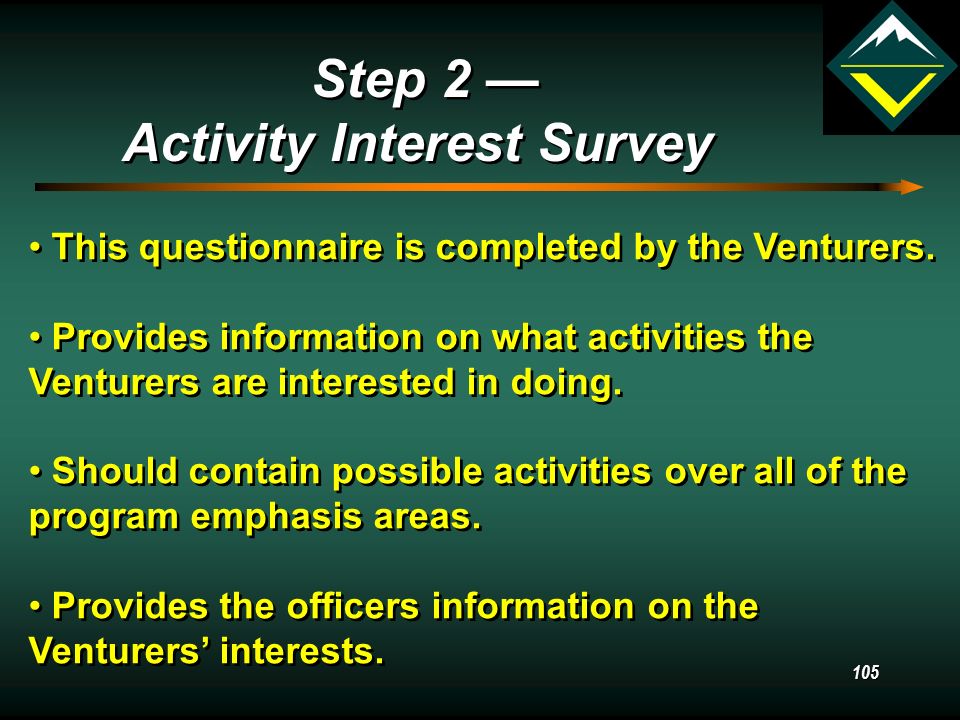 Step 2 —
Activity Interest Survey

• This questionnaire is completed by the Venturers.

• Provides information on what activities the Venturers are interested in doing.

• Should contain possible activities over all of the program emphasis areas.

• Provides the officers information on the Venturers' interests.

105